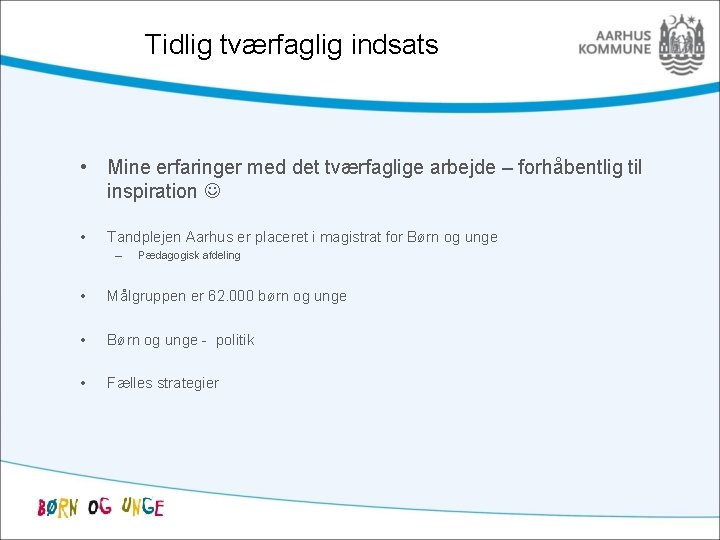 Tidlig tværfaglig indsats

AARHUS
KOMMUNE

• Mine erfaringer med det tværfaglige arbejde – forhåbentlig til inspiration ☺

• Tandplejen Aarhus er placeret i magistrat for Børn og unge
– Pædagogisk afdeling

• Målgruppen er 62.000 børn og unge

• Børn og unge - politik

• Fælles strategier

BØRN OG UNGE